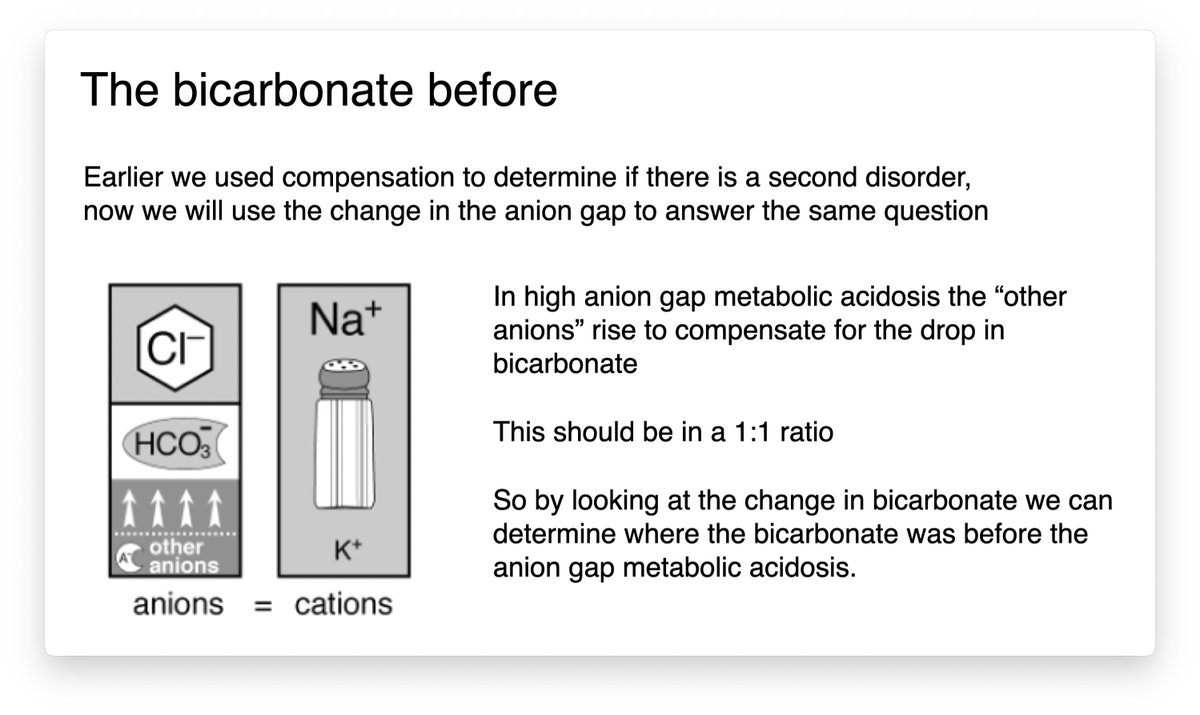 The bicarbonate before

Earlier we used compensation to determine if there is a second disorder, now we will use the change in the anion gap to answer the same question

$Cl^-$

$HCO_3^-$

other anions

$Na^+$

$K^+$

anions = cations

In high anion gap metabolic acidosis the “other anions” rise to compensate for the drop in bicarbonate

This should be in a 1:1 ratio

So by looking at the change in bicarbonate we can determine where the bicarbonate was before the anion gap metabolic acidosis.